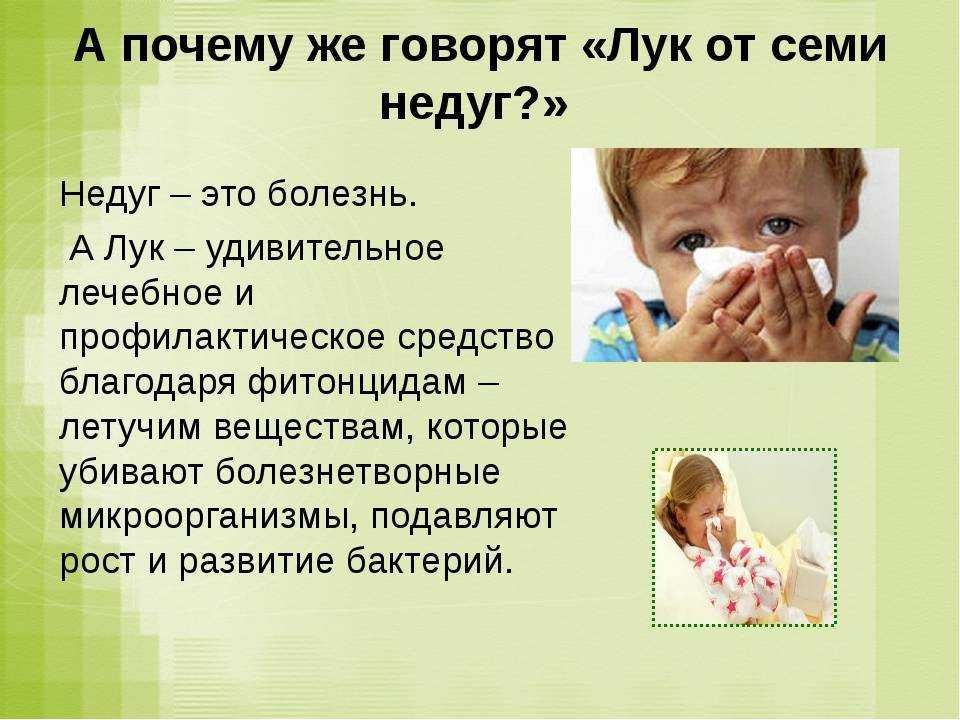 А почему же говорят «Лук от семи недуг?»

Недуг – это болезнь.

А Лук – удивительное лечебное и профилактическое средство благодаря фитонцидам – летучим веществам, которые убивают болезнетворные микроорганизмы, подавляют рост и развитие бактерий.